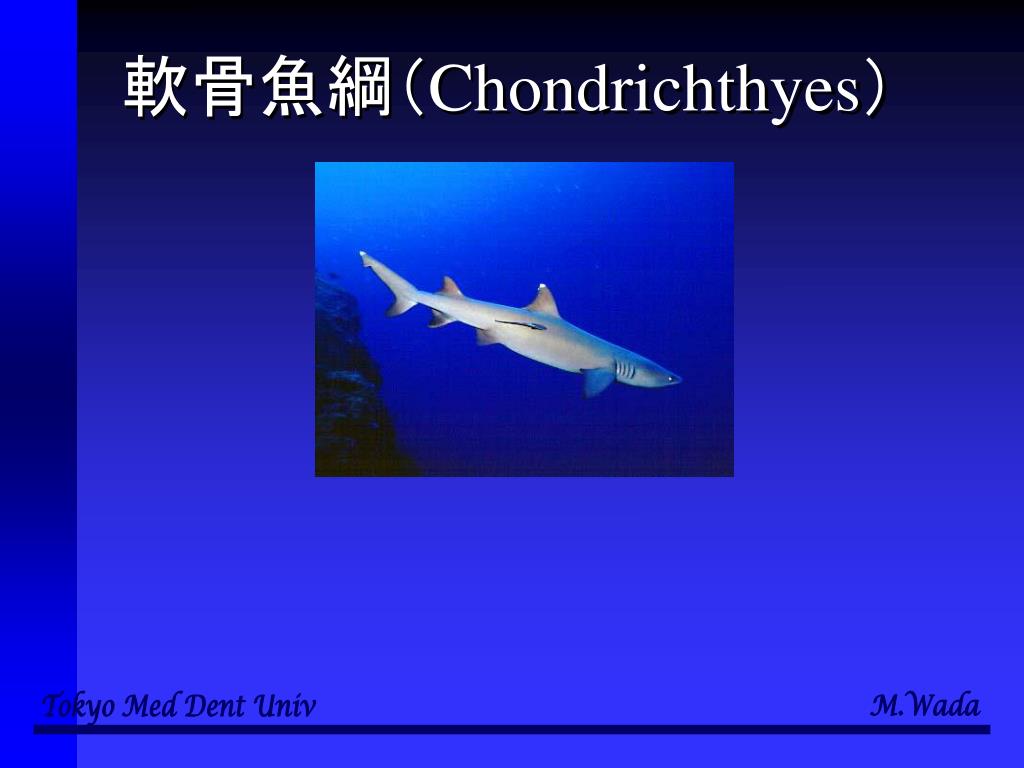 軟骨魚綱（Chondrichthyes）

Tokyo Med Dent Univ

M.Wada